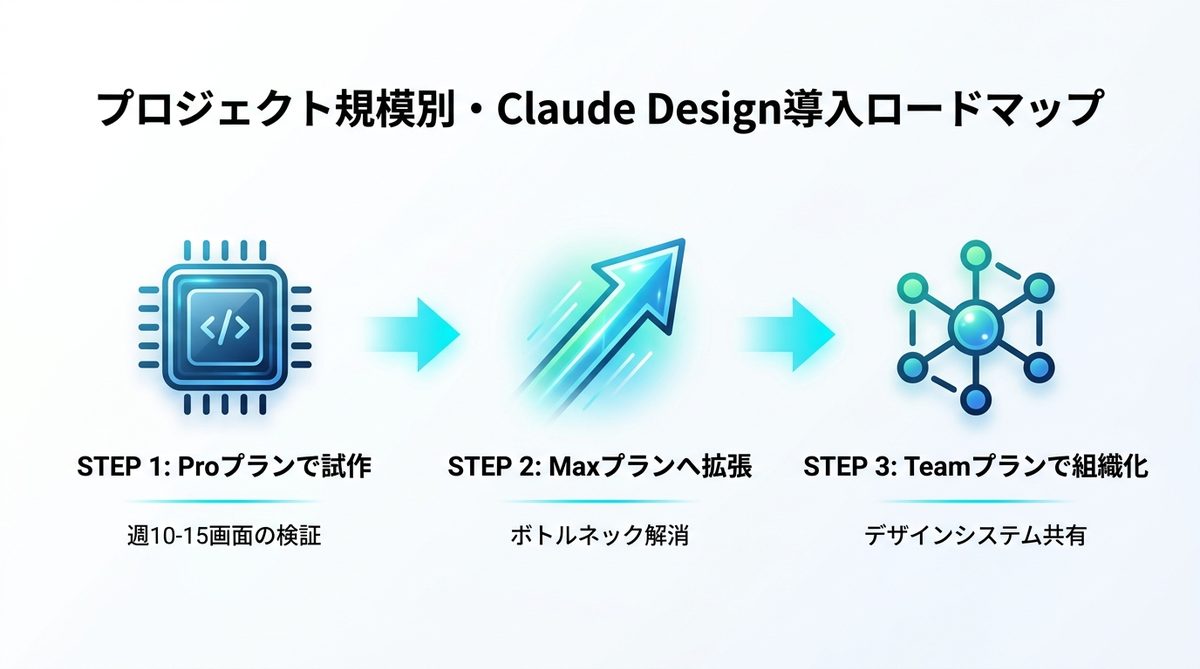 プロジェクト規模別・Claude Design導入ロードマップ

</>

STEP 1: Proプランで試作

週10-15画面の検証

STEP 2: Maxプランへ拡張

ボトルネック解消

STEP 3: Teamプランで組織化

デザインシステム共有